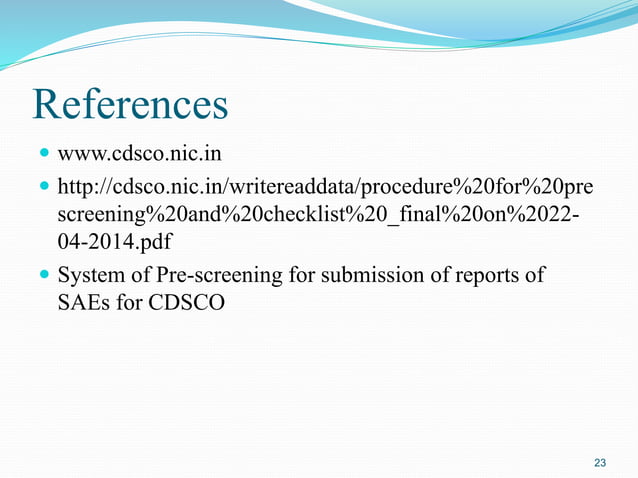 References

- www.cdsco.nic.in
- http://cdsco.nic.in/writereaddata/procedure%20for%20prescreening%20and%20checklist%20_final%20on%2022-04-2014.pdf
- System of Pre-screening for submission of reports of SAEs for CDSCO

23